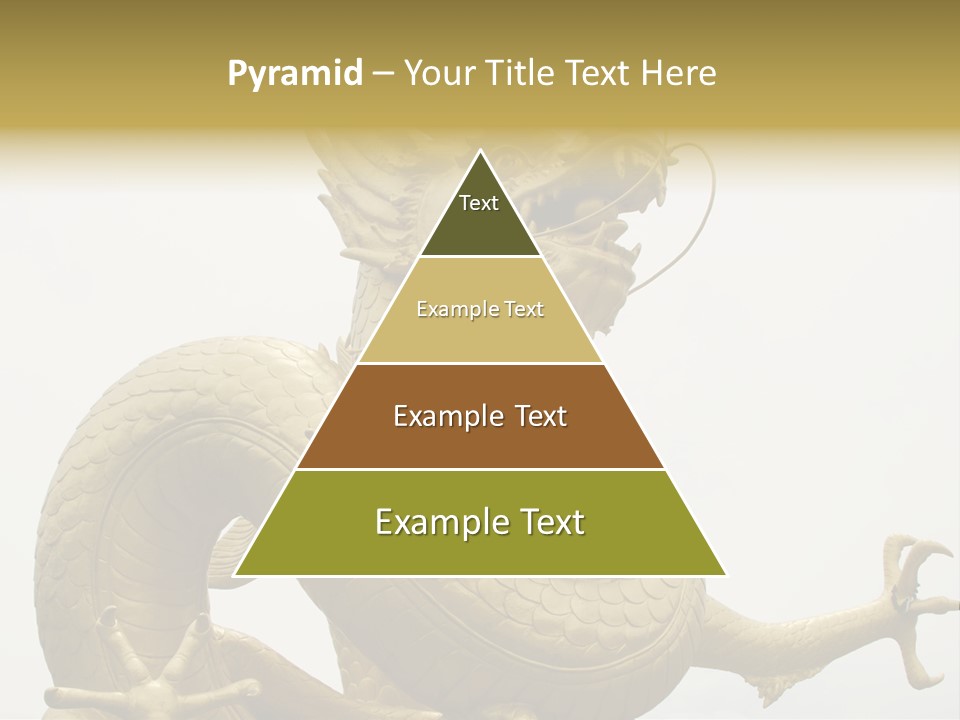 Pyramid – Your Title Text Here

Text

Example Text

Example Text

Example Text